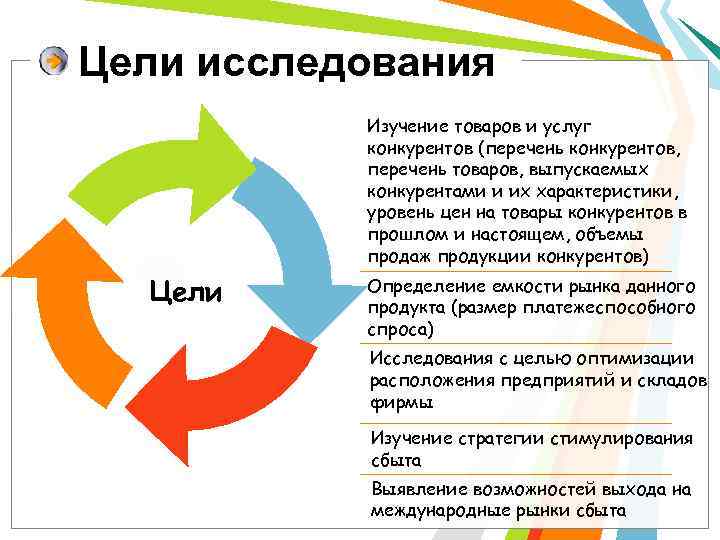 Цели исследования

Цели

Изучение товаров и услуг конкурентов (перечень конкурентов, перечень товаров, выпускаемых конкурентами и их характеристики, уровень цен на товары конкурентов в прошлом и настоящем, объемы продаж продукции конкурентов)

Определение емкости рынка данного продукта (размер платежеспособного спроса)

Исследования с целью оптимизации расположения предприятий и складов фирмы

Изучение стратегии стимулирования сбыта

Выявление возможностей выхода на международные рынки сбыта